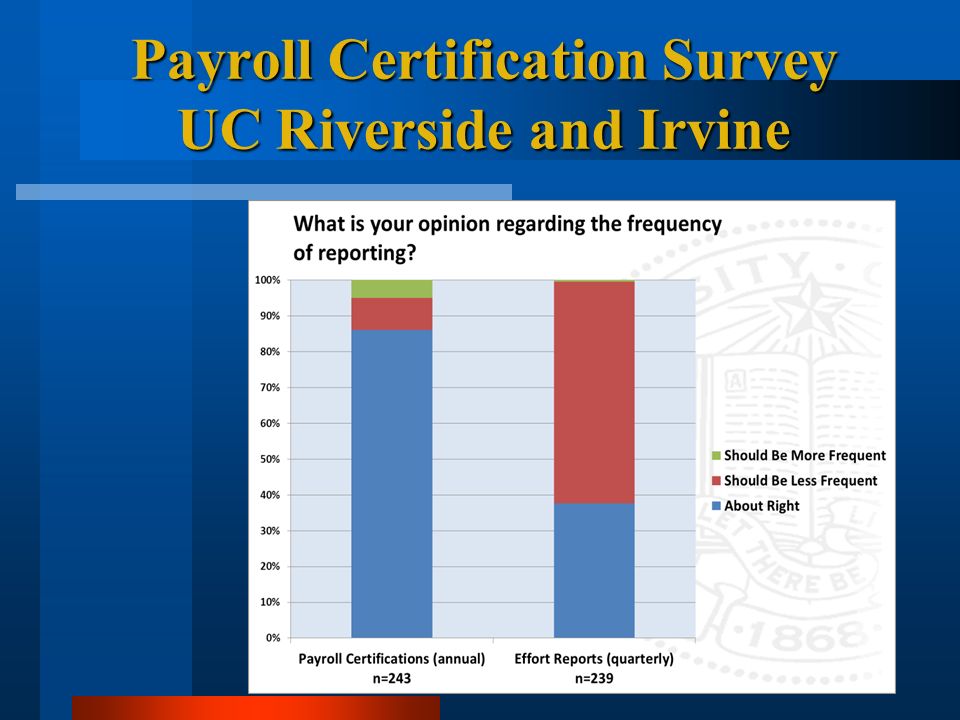 Payroll Certification Survey
UC Riverside and Irvine

What is your opinion regarding the frequency of reporting?

100%
90%
80%
70%
60%
50%
40%
30%
20%
10%
0%

Payroll Certifications (annual)
n=243

Effort Reports (quarterly)
n=239

Should Be More Frequent
Should Be Less Frequent
About Right

SITY
LET THERE BE LI
1868